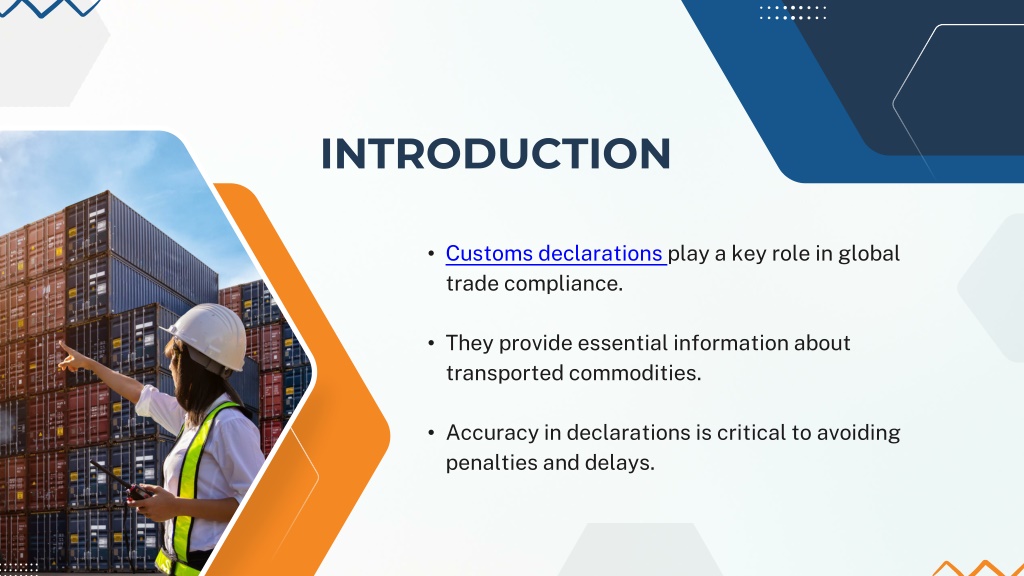 INTRODUCTION

• Customs declarations play a key role in global trade compliance.

• They provide essential information about transported commodities.

• Accuracy in declarations is critical to avoiding penalties and delays.